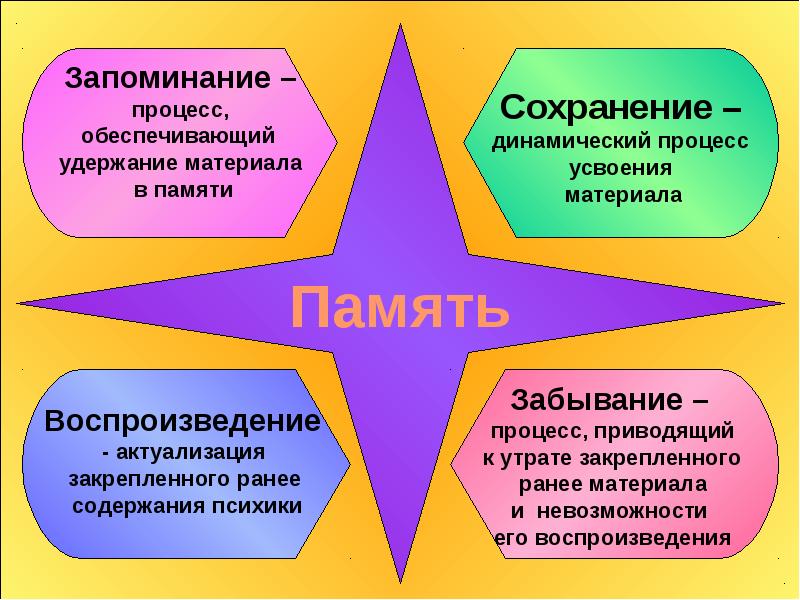 Запоминание – процесс, обеспечивающий удержание материала в памяти

Сохранение – динамический процесс усвоения материала

Память

Воспроизведение - актуализация закрепленного ранее содержания психики

Забывание – процесс, приводящий к утрате закрепленного ранее материала и невозможности его воспроизведения